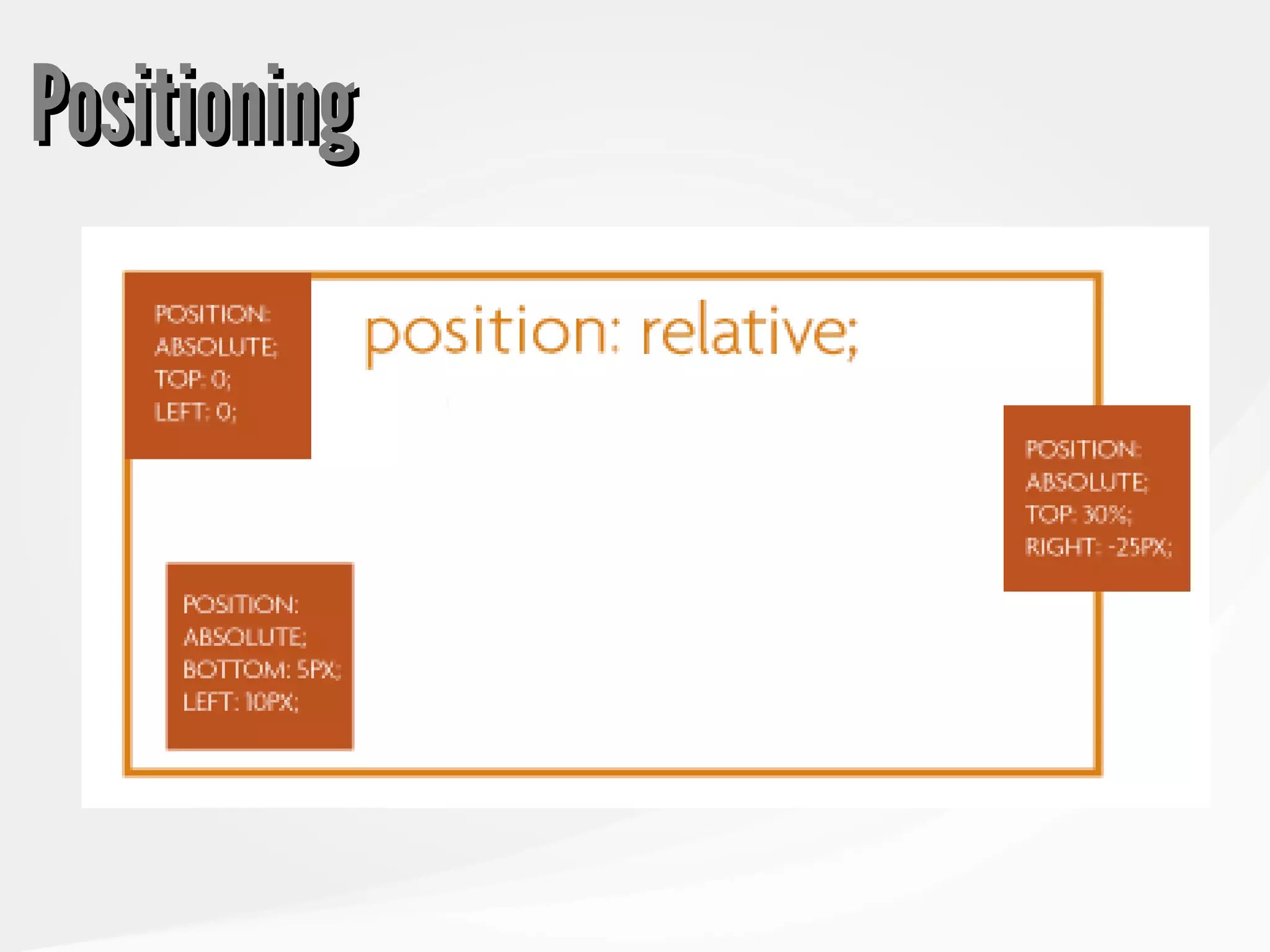 Positioning

POSITION: ABSOLUTE; TOP: 0; LEFT: 0;

position: relative;

POSITION: ABSOLUTE; TOP: 30%; RIGHT: -25PX;

POSITION: ABSOLUTE; BOTTOM: 5PX; LEFT: 10PX;